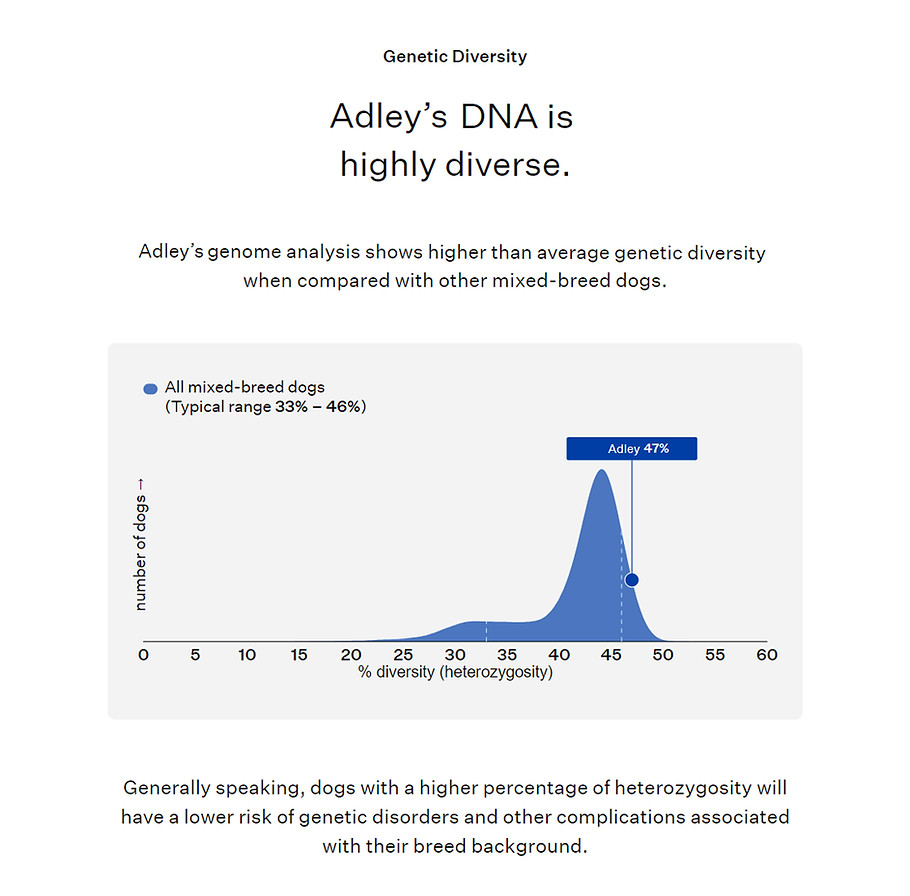 Genetic Diversity

Adley's DNA is highly diverse.

Adley's genome analysis shows higher than average genetic diversity when compared with other mixed-breed dogs.

All mixed-breed dogs (Typical range 33% – 46%)

Adley 47%

number of dogs →

0 5 10 15 20 25 30 35 40 45 50 55 60

% diversity (heterozygosity)

Generally speaking, dogs with a higher percentage of heterozygosity will have a lower risk of genetic disorders and other complications associated with their breed background.